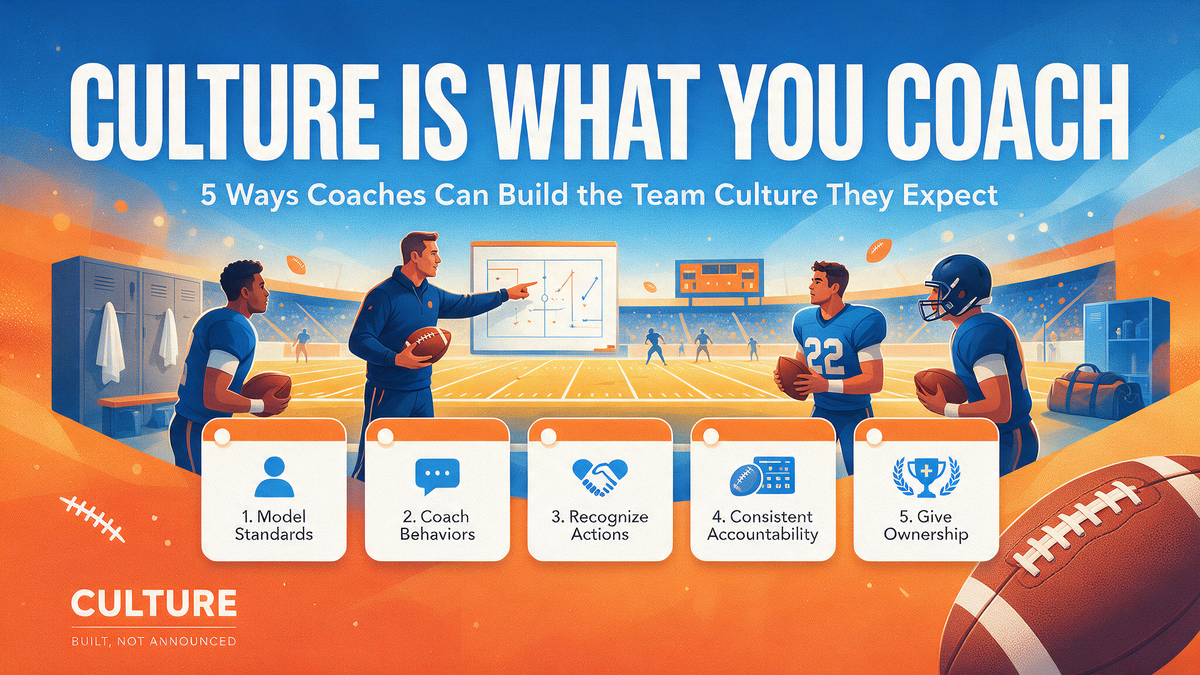 CULTURE IS WHAT YOU COACH

5 Ways Coaches Can Build the Team Culture They Expect

22

1. Model Standards

2. Coach Behaviors

3. Recognize Actions

4. Consistent Accountability

5. Give Ownership

CULTURE

BUILT, NOT ANNOUNCED